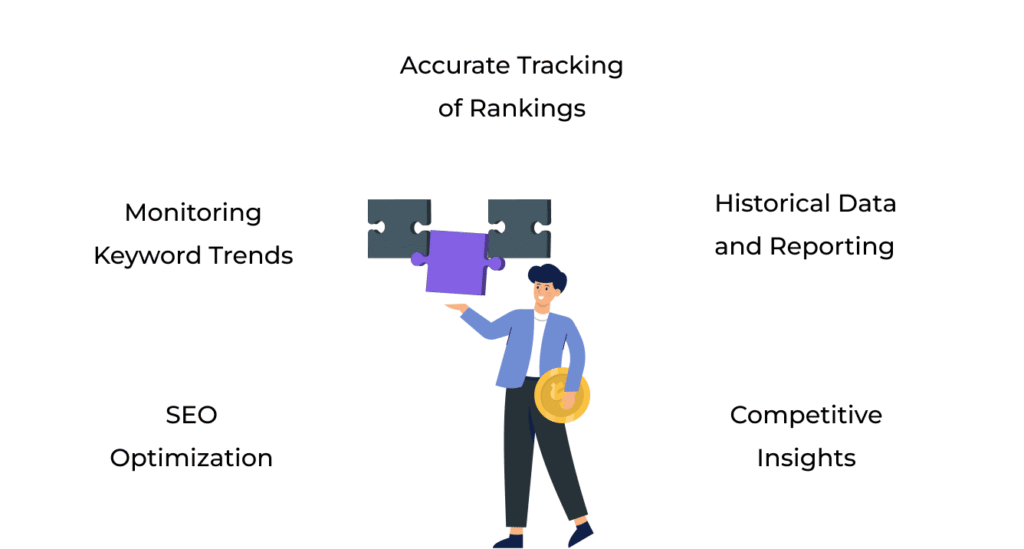 Accurate Tracking of Rankings

Monitoring Keyword Trends

Historical Data and Reporting

SEO Optimization

Competitive Insights